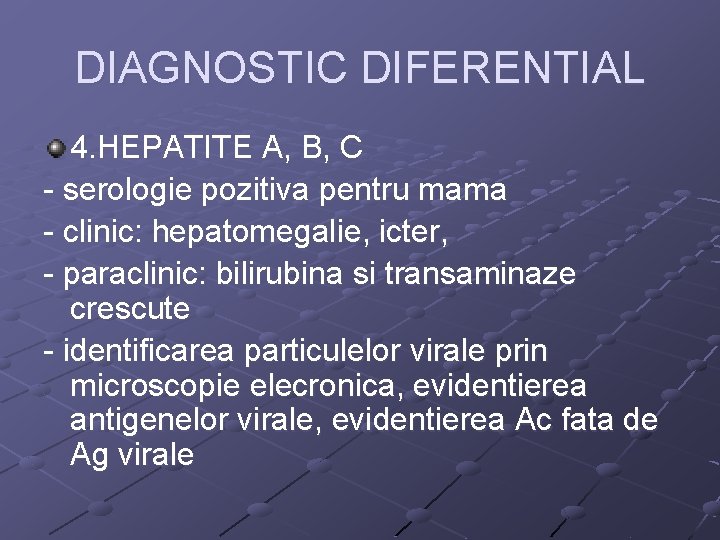 DIAGNOSTIC DIFERENTIAL

4.HEPATITE A, B, C
- serologie pozitiva pentru mama
- clinic: hepatomegalie, icter,
- paraclinic: bilirubina si transaminaze crescute
- identificarea particulelor virale prin microscopie elecronica, evidentierea antigenelor virale, evidentierea Ac fata de Ag virale